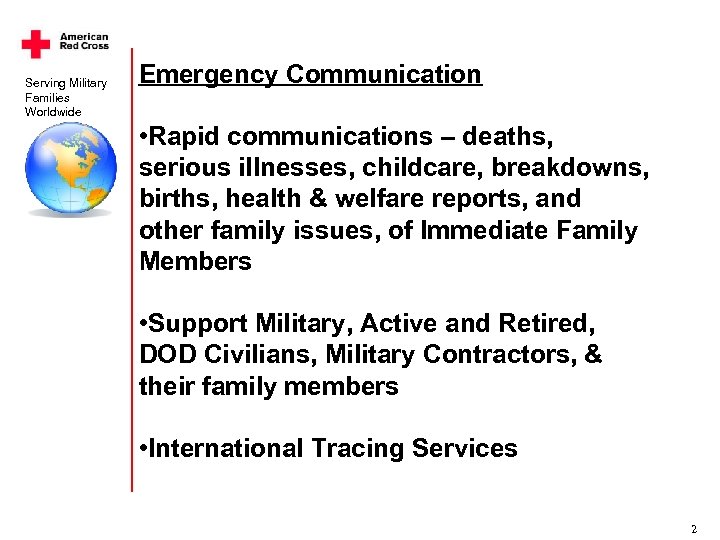 American Red Cross

Serving Military Families Worldwide

Emergency Communication

•Rapid communications – deaths, serious illnesses, childcare, breakdowns, births, health & welfare reports, and other family issues, of Immediate Family Members

•Support Military, Active and Retired, DOD Civilians, Military Contractors, & their family members

•International Tracing Services

2